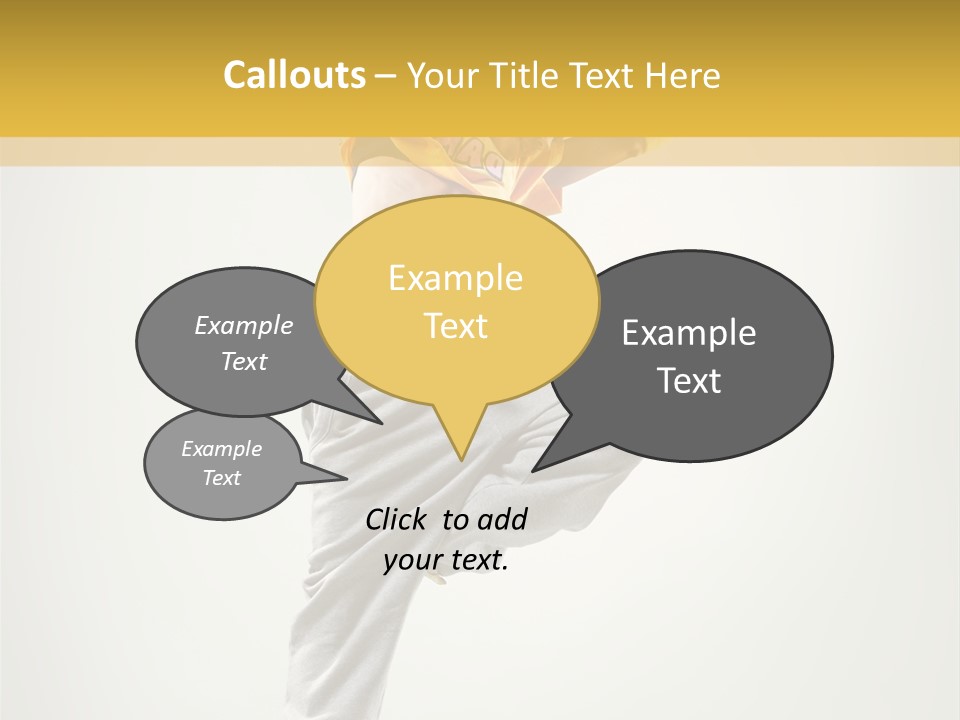 Callouts – Your Title Text Here

Example Text

Example Text

Example Text

Example Text

Click to add your text.